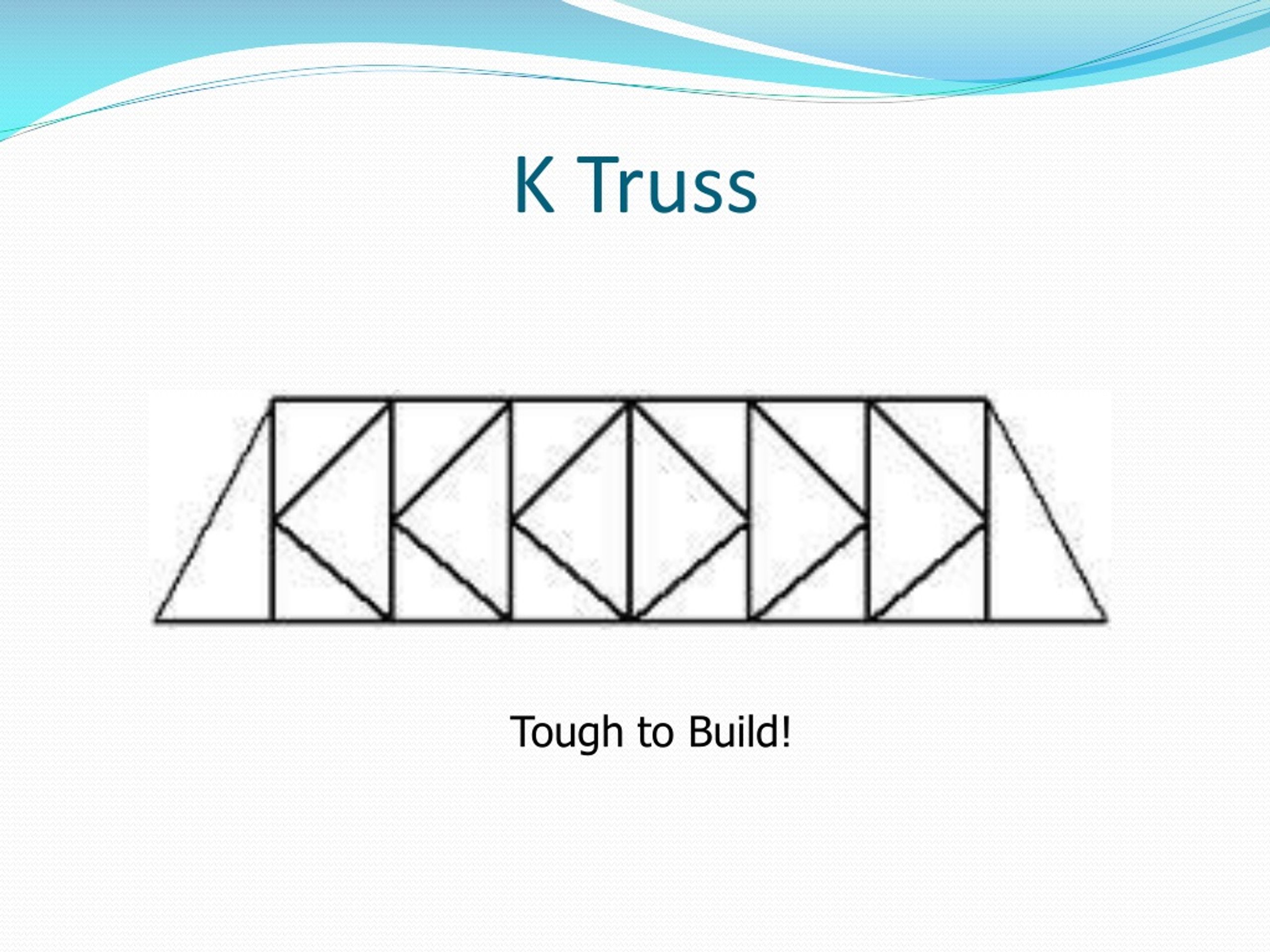 K Truss

Tough to Build!